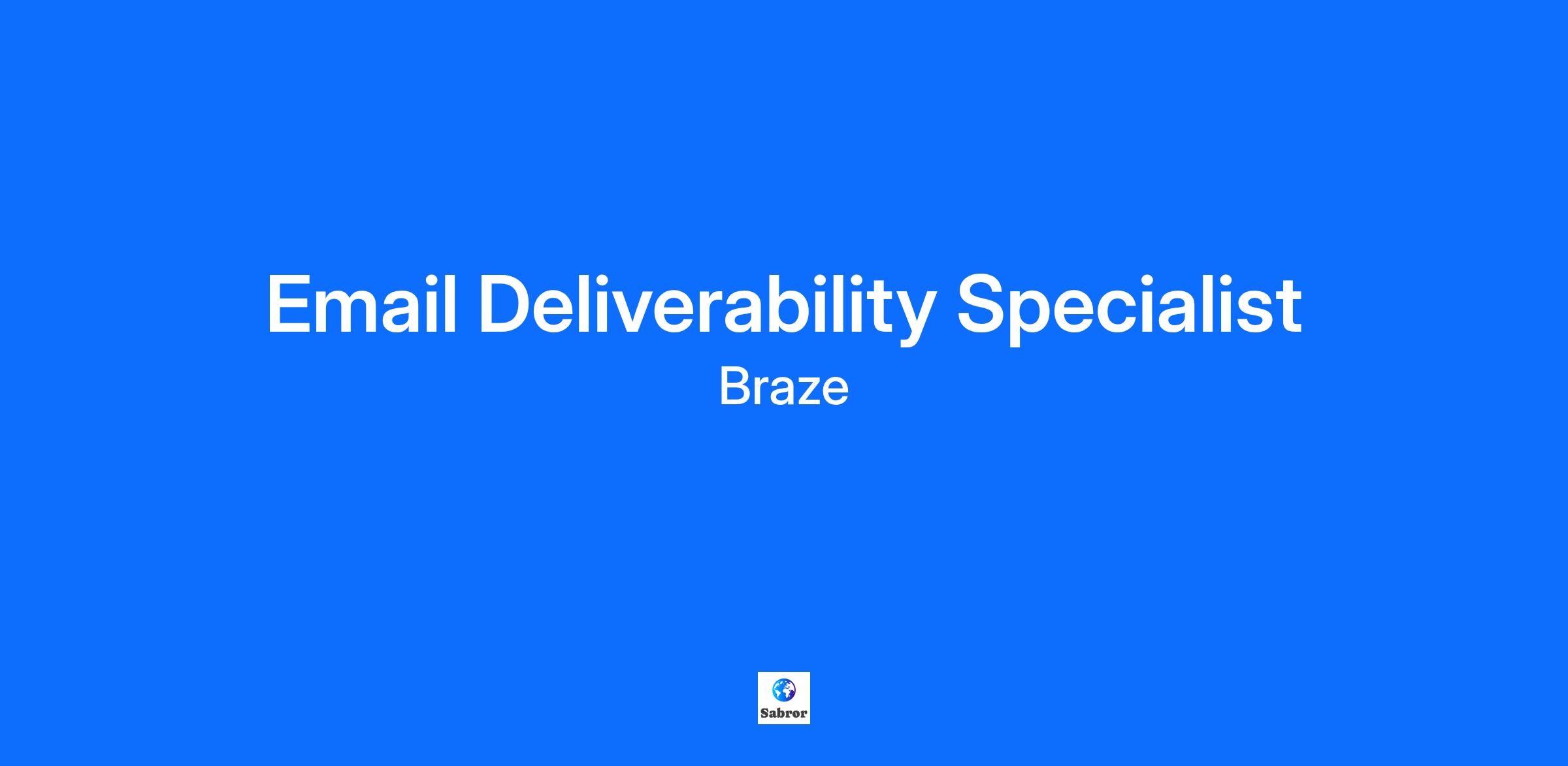 Email Deliverability Specialist
Braze

Sabror